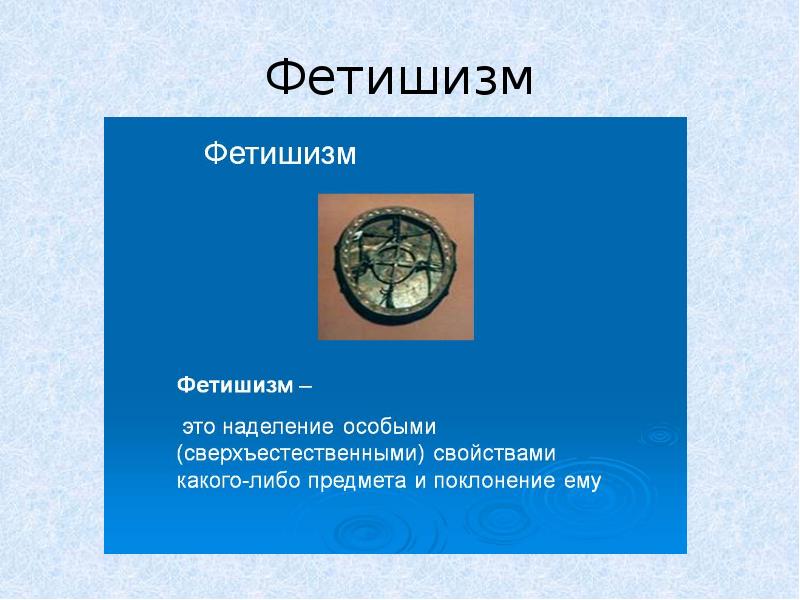 Фетишизм

Фетишизм

Фетишизм –

это наделение особыми (сверхъестественными) свойствами какого-либо предмета и поклонение ему